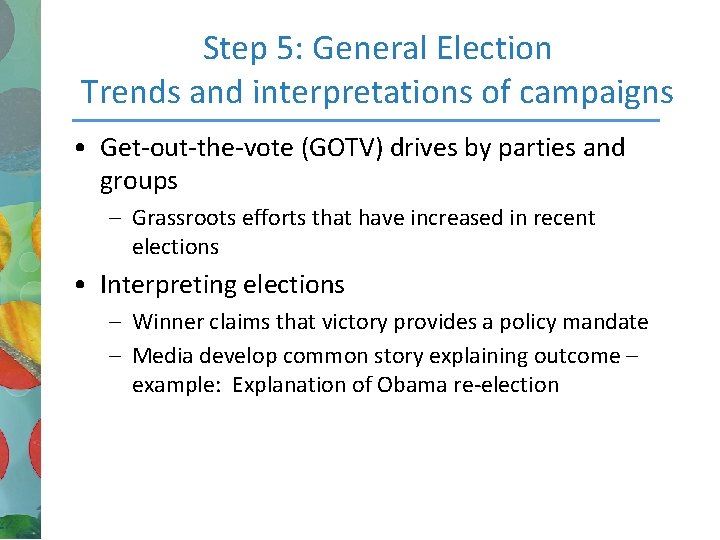 Step 5: General Election
Trends and interpretations of campaigns

• Get-out-the-vote (GOTV) drives by parties and groups
– Grassroots efforts that have increased in recent elections

• Interpreting elections
– Winner claims that victory provides a policy mandate
– Media develop common story explaining outcome – example: Explanation of Obama re-election